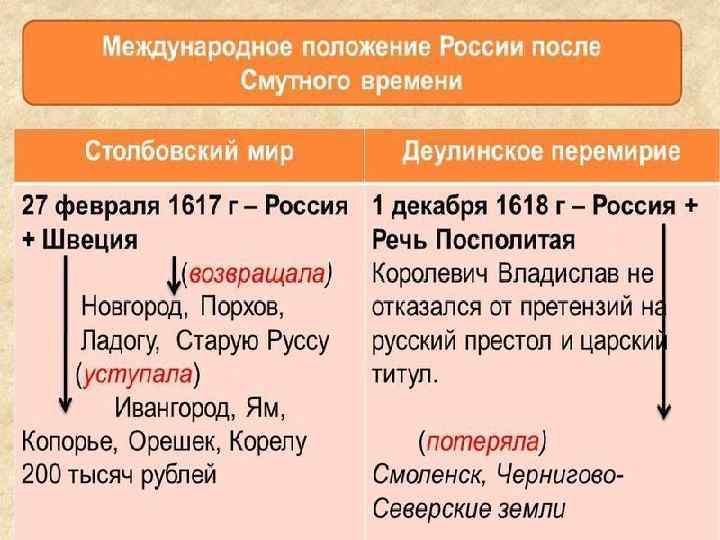 Международное положение России после Смутного времени

| Столбовский мир | Деулинское перемирие |
|---|---|
| 27 февраля 1617 г – Россия + Швеция (возвращала) Новгород, Порхов, Ладогу, Старую Руссу (уступала) Ивангород, Ям, Копорье, Орешек, Корелу 200 тысяч рублей | 1 декабря 1618 г – Россия + Речь Посполитая Королевич Владислав не отказался от претензий на русский престол и царский титул. (потеряла) Смоленск, Чернигово-Северские земли |